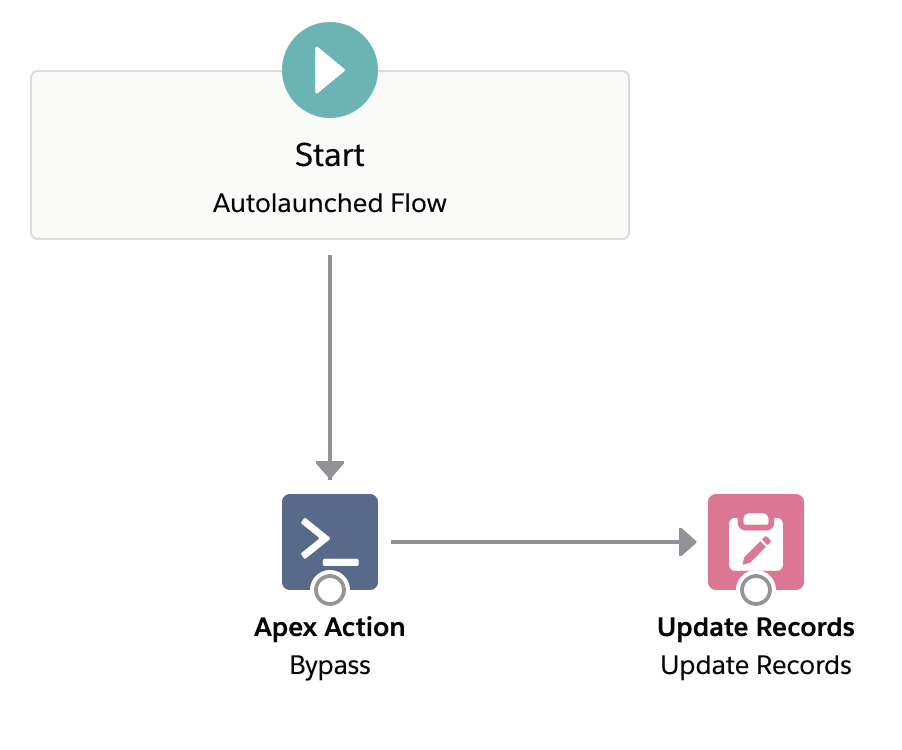 Start
Autolaunched Flow

Apex Action
Bypass

Update Records
Update Records